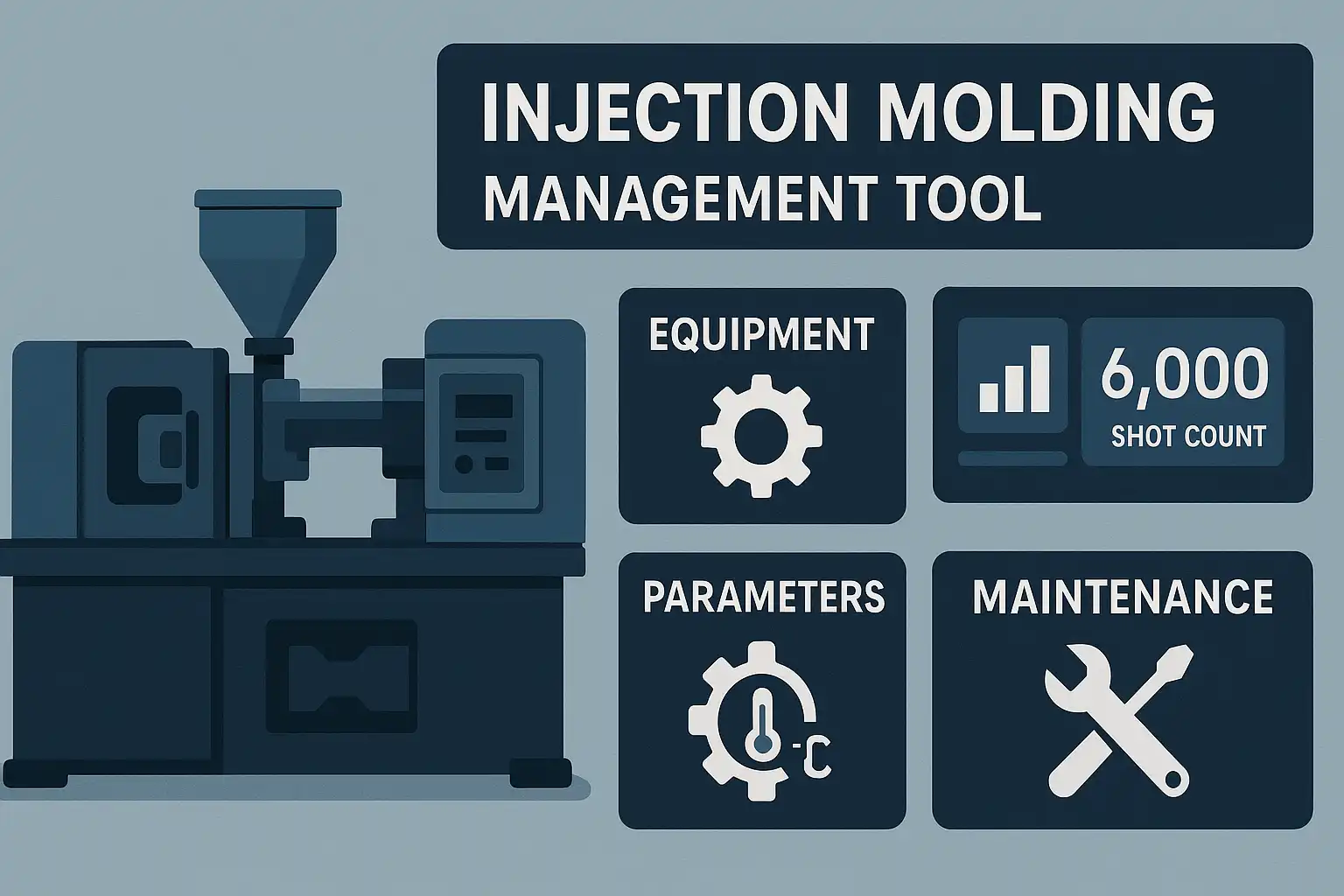 INJECTION MOLDING
MANAGEMENT TOOL

EQUIPMENT

6,000
SHOT COUNT

PARAMETERS

-C

MAINTENANCE